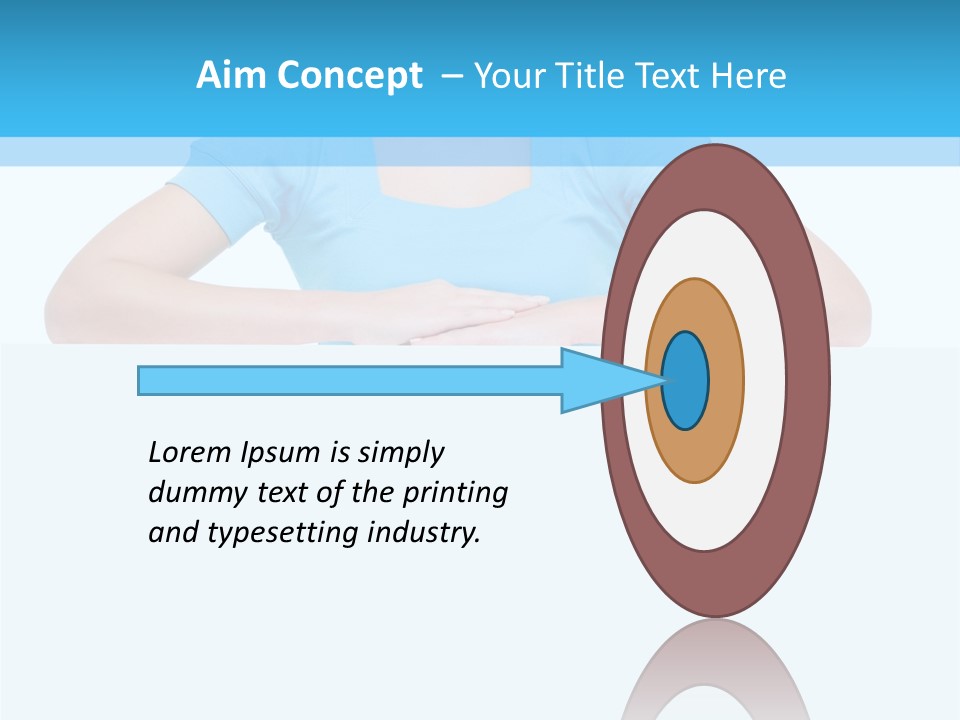 Aim Concept – Your Title Text Here

Lorem Ipsum is simply dummy text of the printing and typesetting industry.